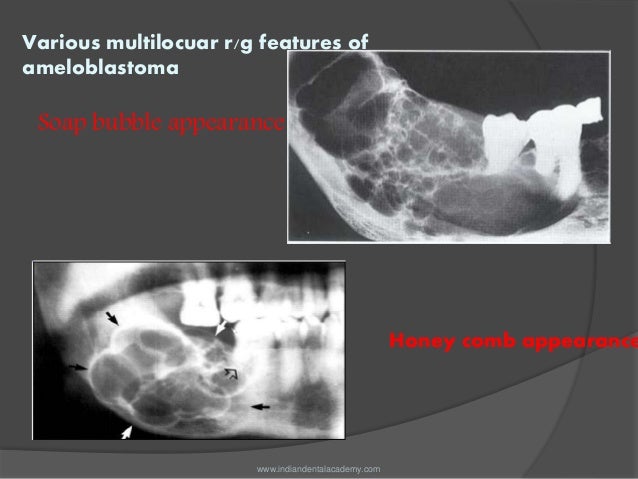 Various multilocuar r/g features of ameloblastoma

Soap bubble appearance

Honey comb appearance

www.indiandentalacademy.com